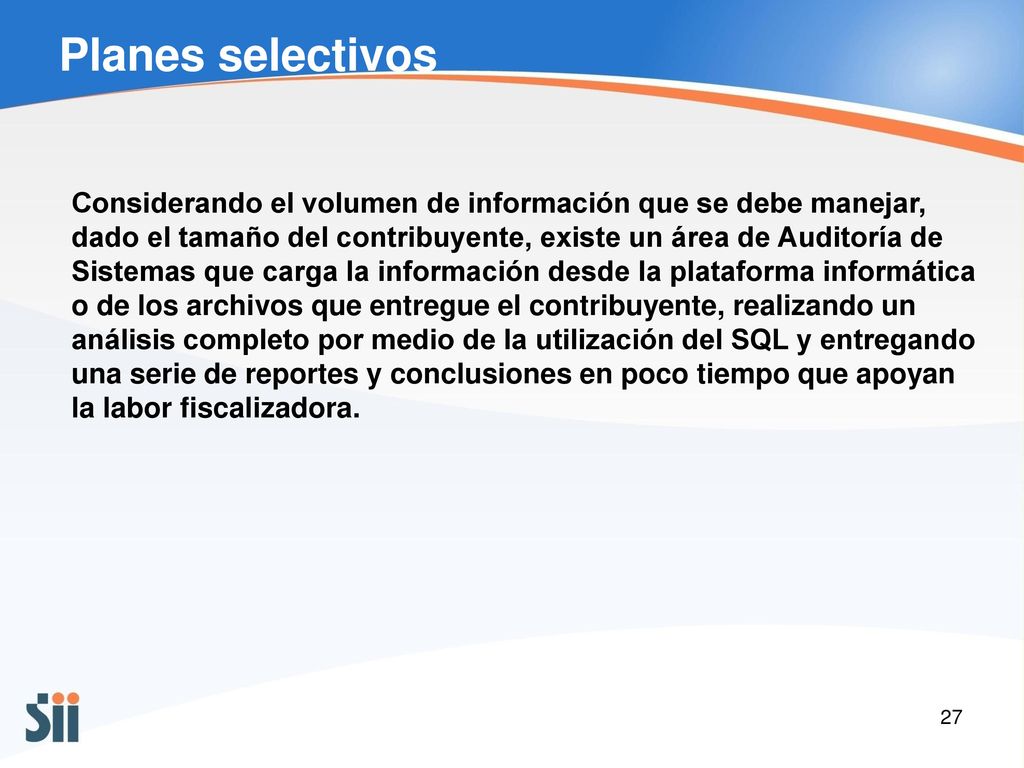 Planes selectivos

Considerando el volumen de información que se debe manejar, dado el tamaño del contribuyente, existe un área de Auditoría de Sistemas que carga la información desde la plataforma informática o de los archivos que entregue el contribuyente, realizando un análisis completo por medio de la utilización del SQL y entregando una serie de reportes y conclusiones en poco tiempo que apoyan la labor fiscalizadora.

Sii

27